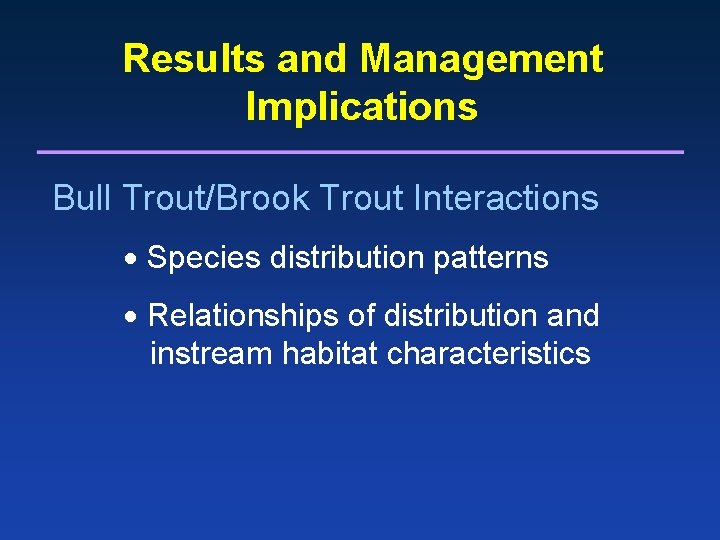 Results and Management Implications

Bull Trout/Brook Trout Interactions

• Species distribution patterns

• Relationships of distribution and instream habitat characteristics